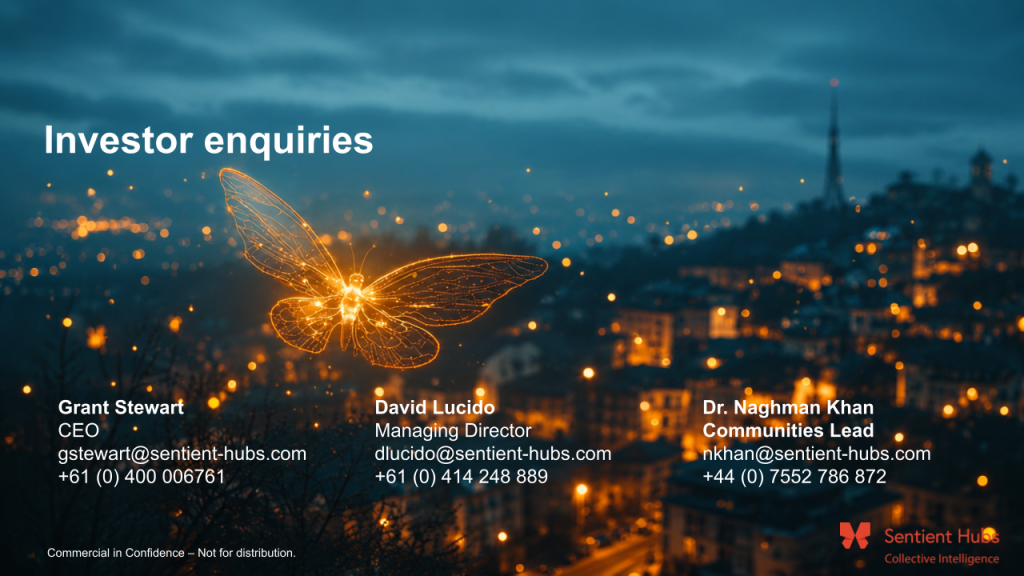 Investor enquiries

Grant Stewart
CEO
gstewart@sentient-hubs.com
+61 (0) 400 006761

David Lucido
Managing Director
dlucido@sentient-hubs.com
+61 (0) 414 248 889

Dr. Naghman Khan
Communities Lead
nkhan@sentient-hubs.com
+44 (0) 7552 786 872

Commercial in Confidence – Not for distribution.

Sentient Hubs
Collective Intelligence